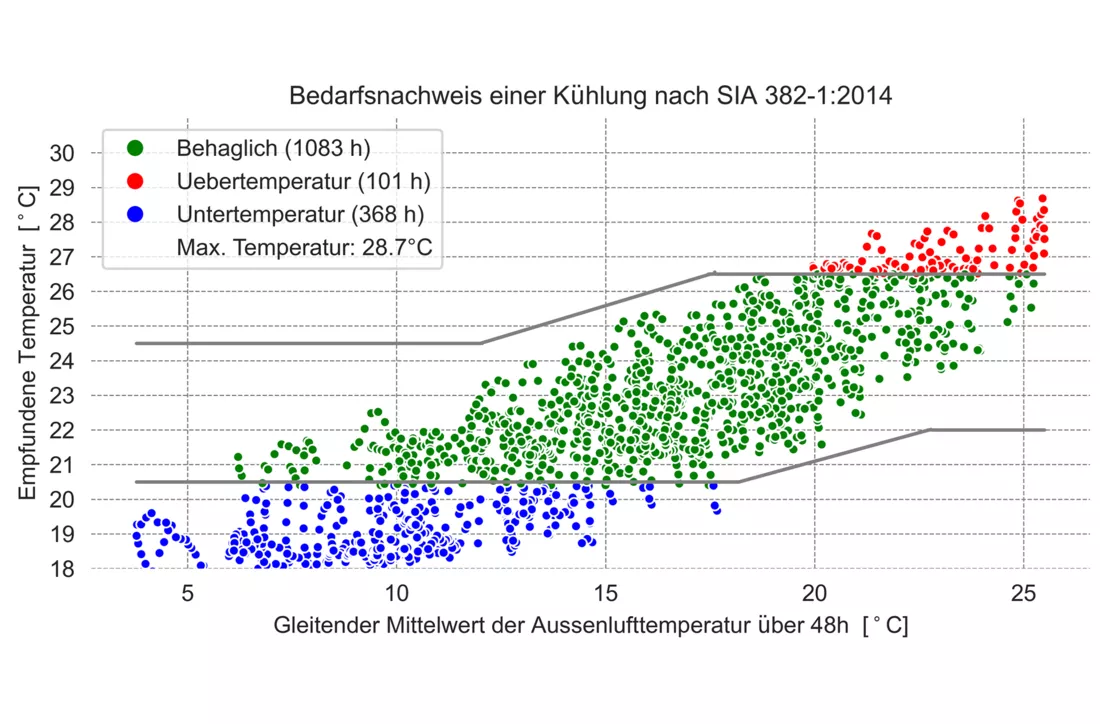 Bedarfsnachweis einer Kühlung nach SIA 382-1:2014

Behaglich (1083 h)
Uebertemperatur (101 h)
Untertemperatur (368 h)
Max. Temperatur: 28.7°C

Empfundene Temperatur [$^\circ$C]

30
29
28
27
26
25
24
23
22
21
20
19
18

5
10
15
20
25

Gleitender Mittelwert der Aussenlufttemperatur über 48h [$^\circ$C]